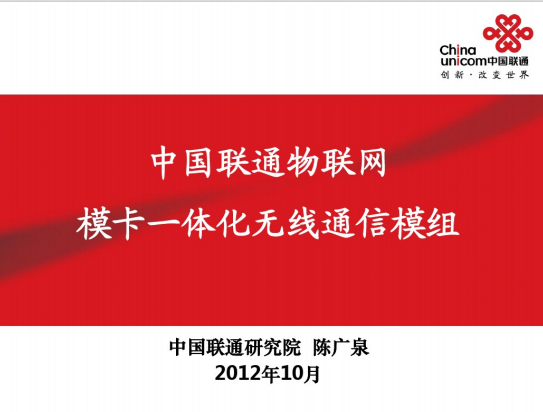 China unicom中国联通
创新·改变世界

中国联通物联网
模卡一体化无线通信模组

中国联通研究院 陈广泉
2012年10月